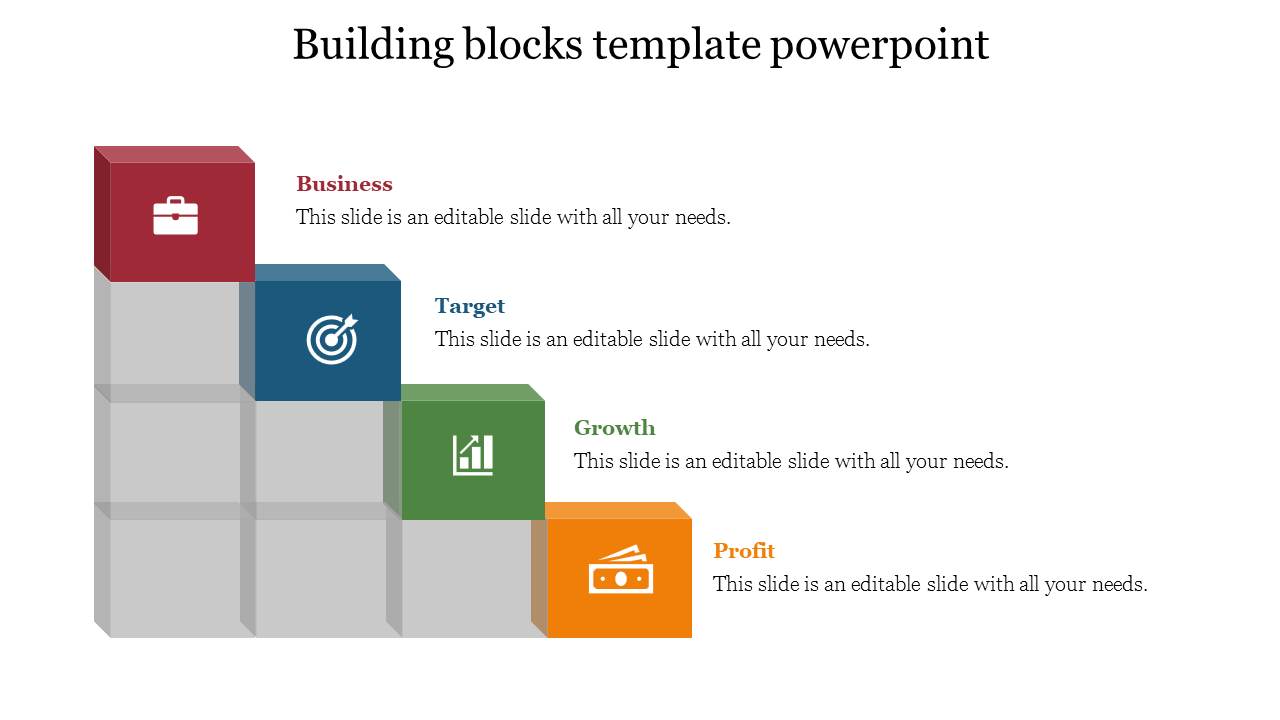 Building blocks template powerpoint

Business
This slide is an editable slide with all your needs.

Target
This slide is an editable slide with all your needs.

Growth
This slide is an editable slide with all your needs.

Profit
This slide is an editable slide with all your needs.